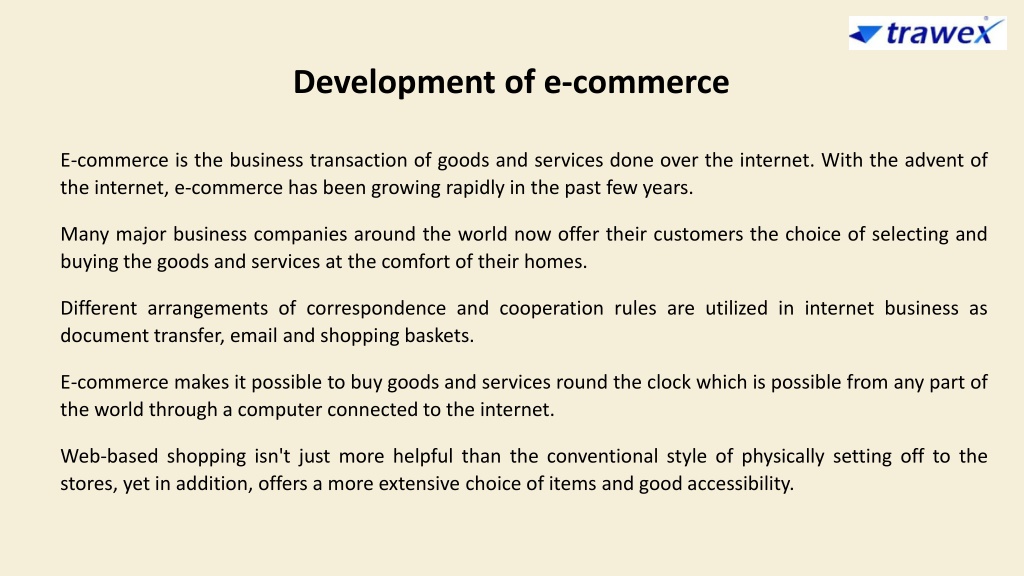 trawex

Development of e-commerce

E-commerce is the business transaction of goods and services done over the internet. With the advent of the internet, e-commerce has been growing rapidly in the past few years.

Many major business companies around the world now offer their customers the choice of selecting and buying the goods and services at the comfort of their homes.

Different arrangements of correspondence and cooperation rules are utilized in internet business as document transfer, email and shopping baskets.

E-commerce makes it possible to buy goods and services round the clock which is possible from any part of the world through a computer connected to the internet.

Web-based shopping isn't just more helpful than the conventional style of physically setting off to the stores, yet in addition, offers a more extensive choice of items and good accessibility.